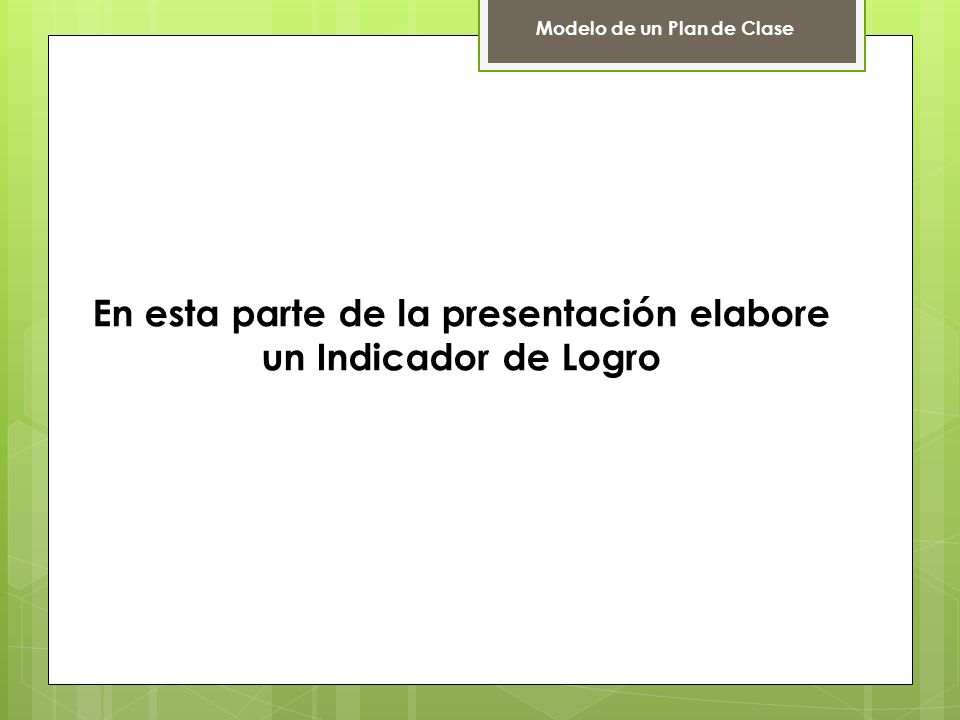 Modelo de un Plan de Clase

En esta parte de la presentación elabore un Indicador de Logro